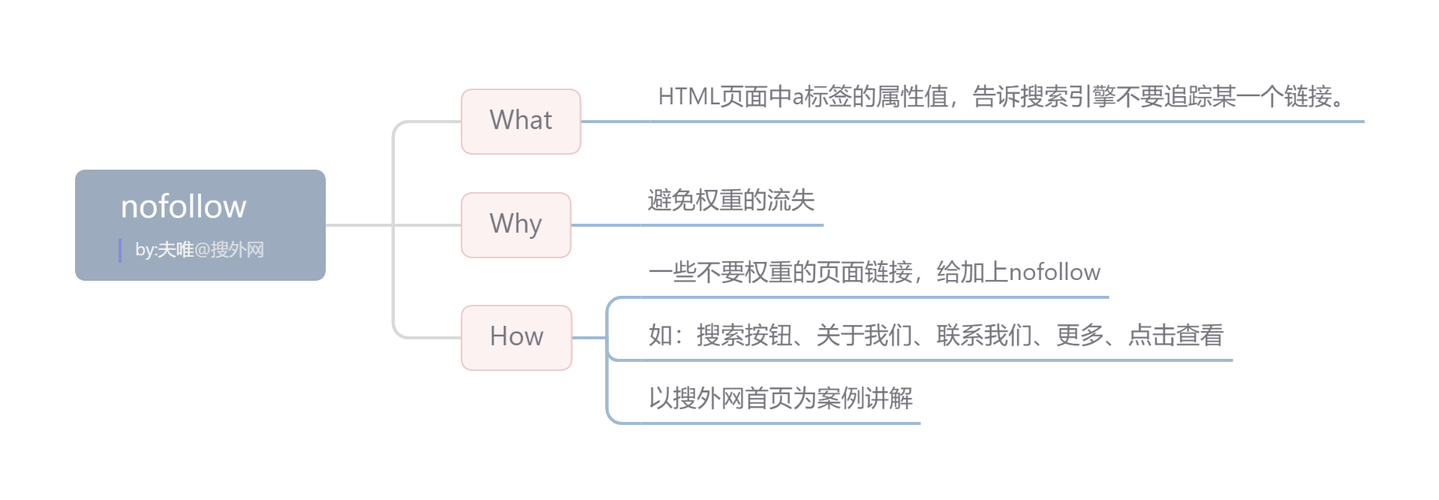 nofollow

by:夫唯@搜外网

What

HTML页面中a标签的属性值，告诉搜索引擎不要追踪某一个链接。

Why

避免权重的流失

How

一些不要权重的页面链接，给加上nofollow

如：搜索按钮、关于我们、联系我们、更多、点击查看

以搜外网首页为案例讲解